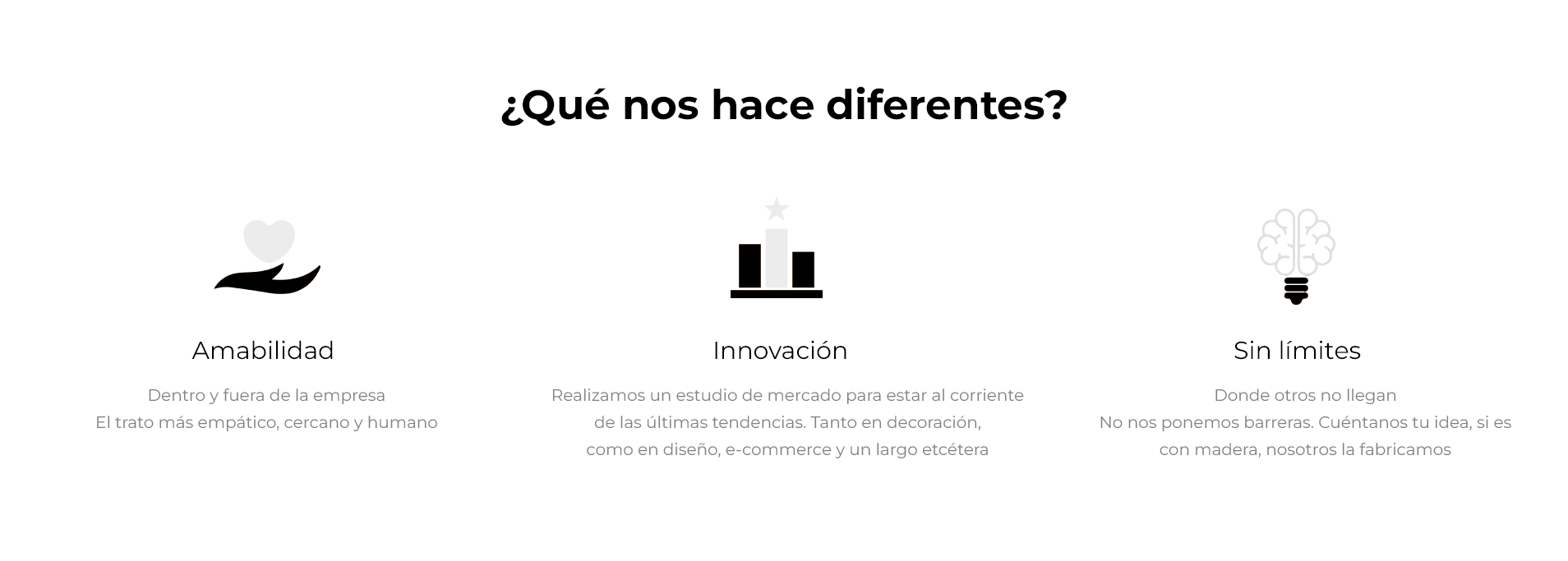 ¿Qué nos hace diferentes?

Amabilidad

Dentro y fuera de la empresa
El trato más empático, cercano y humano

Innovación

Realizamos un estudio de mercado para estar al corriente de las últimas tendencias. Tanto en decoración, como en diseño, e-commerce y un largo etcétera

Sin límites

Donde otros no llegan
No nos ponemos barreras. Cuéntanos tu idea, si es con madera, nosotros la fabricamos